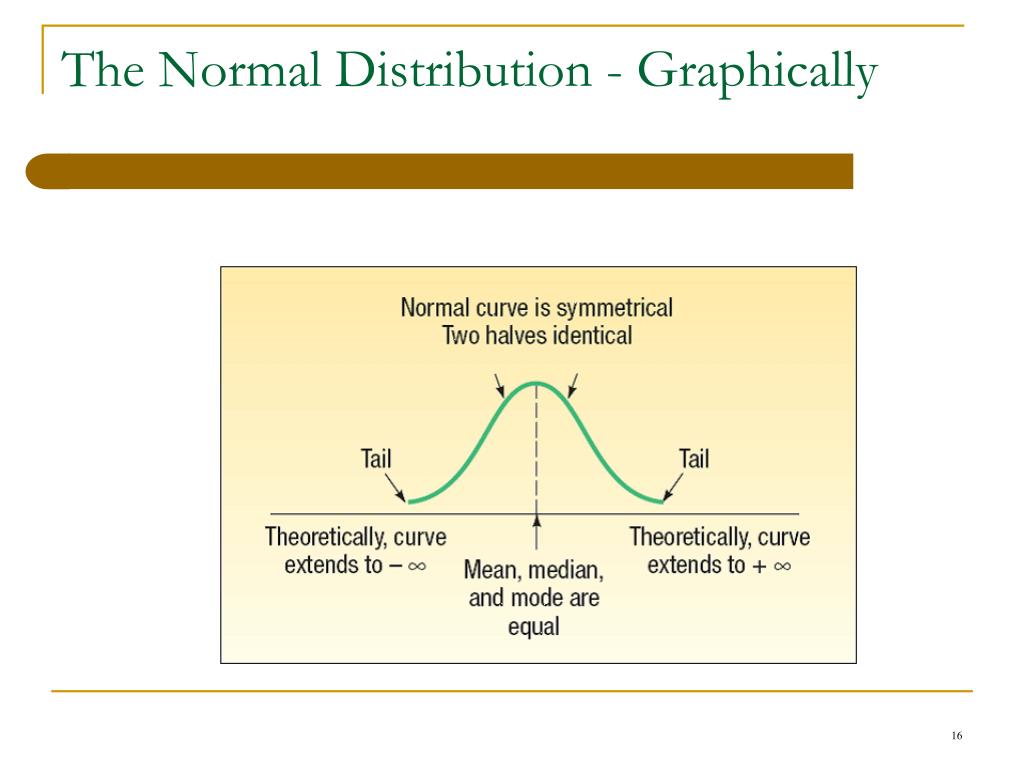 The Normal Distribution - Graphically

Normal curve is symmetrical
Two halves identical

Tail

Tail

Theoretically, curve extends to $-\infty$

Mean, median, and mode are equal

Theoretically, curve extends to $+\infty$

16